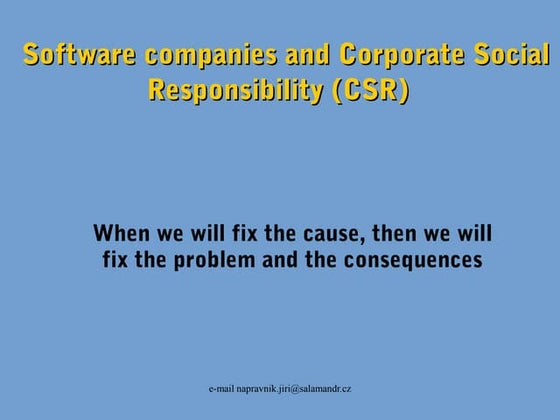 Software companies and Corporate Social Responsibility (CSR)

When we will fix the cause, then we will fix the problem and the consequences

e-mail napravnik.jiri@salamandr.cz